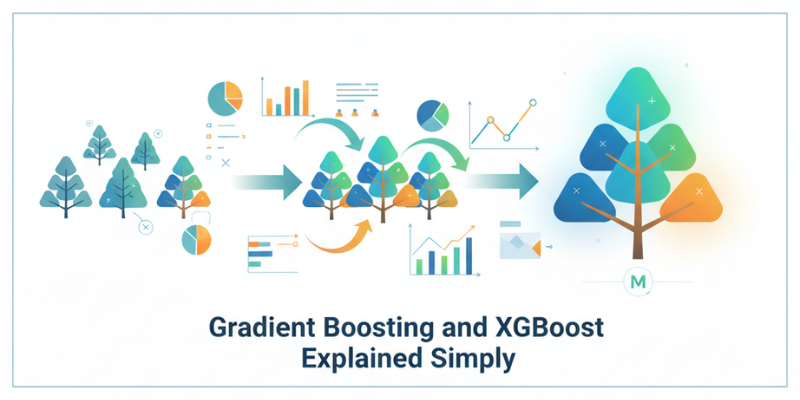 M

Gradient Boosting and XGBoost Explained Simply